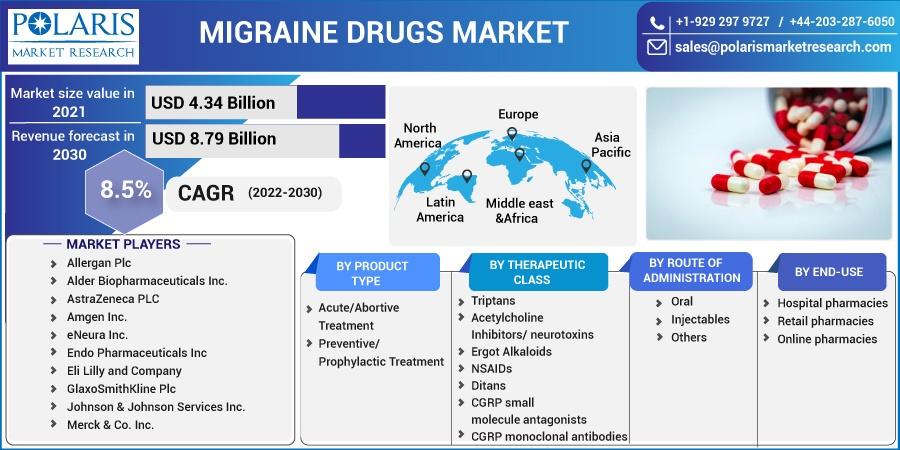 POLARIS
MARKET RESEARCH

MIGRAINE DRUGS MARKET

+1-929 297 9727 / +44-203-287-6050
sales@polarismarketresearch.com

Market size value in 2021
USD 4.34 Billion
Revenue forecast in 2030
USD 8.79 Billion
8.5%
CAGR (2022-2030)

North America
Europe
Asia Pacific
Latin America
Middle east &Africa

MARKET PLAYERS
Allergan Plc
Alder Biopharmaceuticals Inc.
AstraZeneca PLC
Amgen Inc.
eNeura Inc.
Endo Pharmaceuticals Inc
Eli Lilly and Company
GlaxoSmithKline Plc
Johnson & Johnson Services Inc.
Merck & Co. Inc.

BY PRODUCT TYPE
Acute/Abortive Treatment
Preventive/ Prophylactic Treatment

BY THERAPEUTIC CLASS
Triptans
Acetylcholine Inhibitors/ neurotoxins
Ergot Alkaloids
NSAIDs
Ditans
CGRP small molecule antagonists
CGRP monoclonal antibodies

BY ROUTE OF ADMINISTRATION
Oral
Injectables
Others

BY END-USE
Hospital pharmacies
Retail pharmacies
Online pharmacies